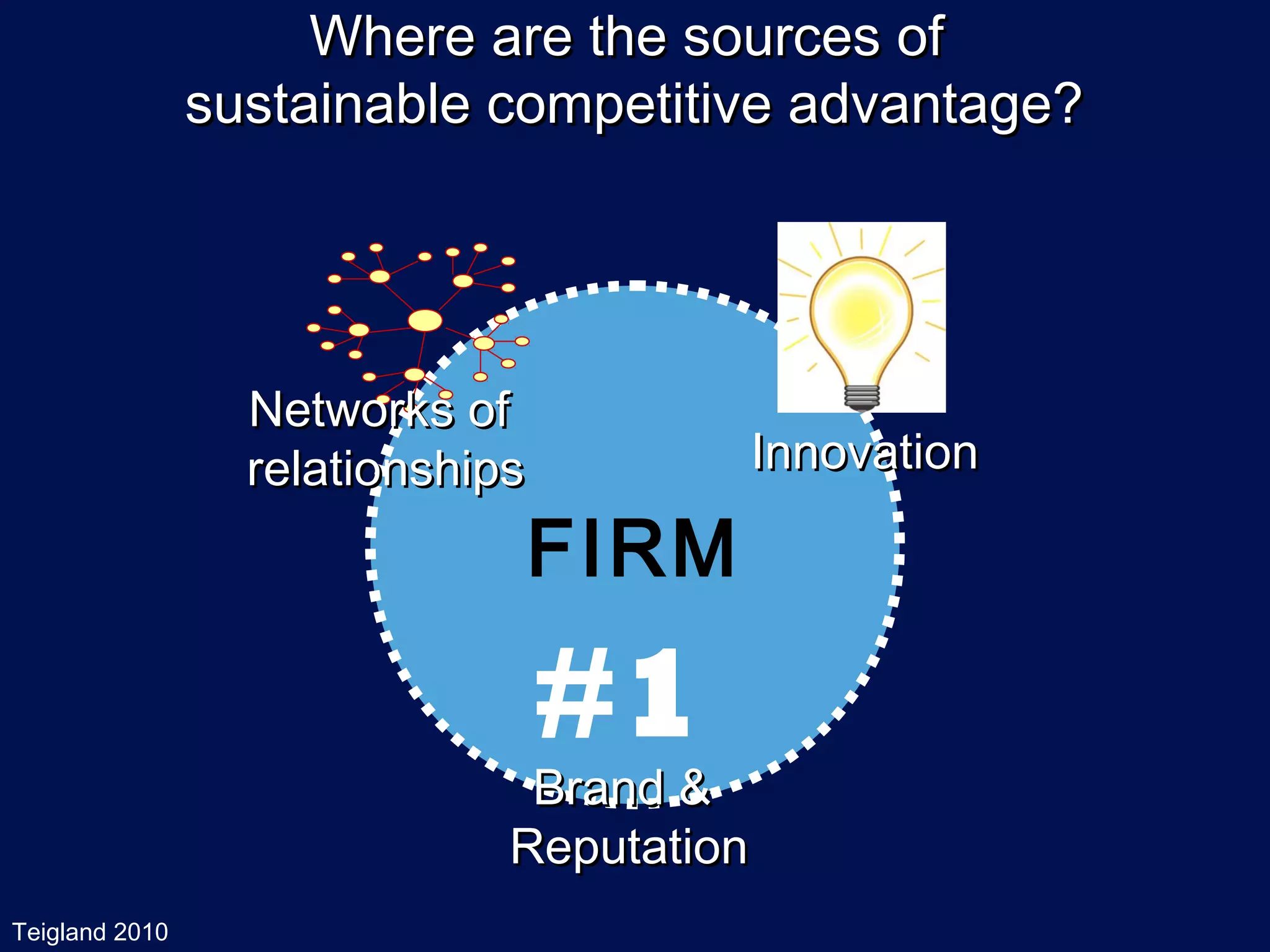 Where are the sources of sustainable competitive advantage?

Networks of relationships

Innovation

FIRM

#1

Brand & Reputation

Teigland 2010